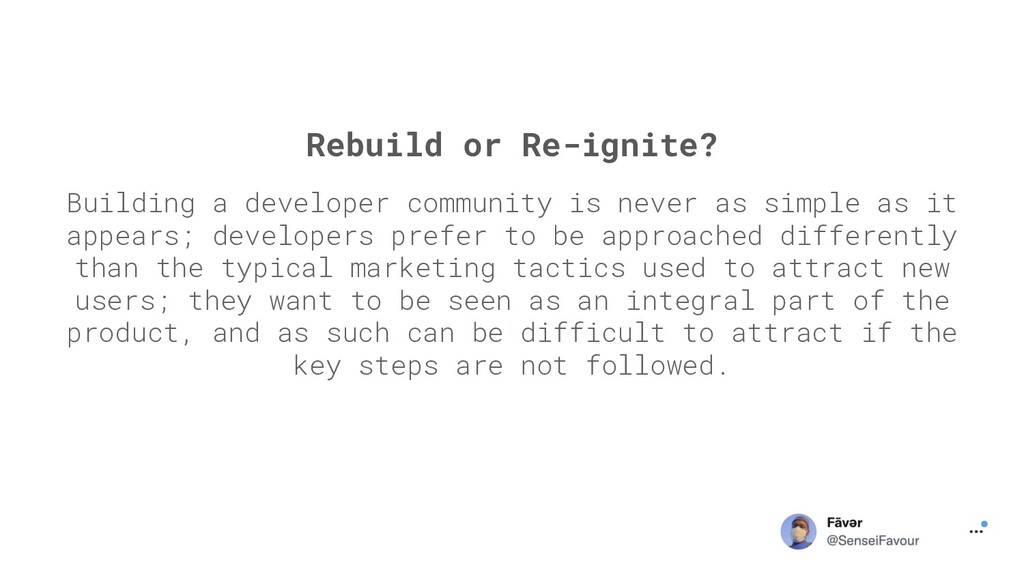 Rebuild or Re-ignite?

Building a developer community is never as simple as it appears; developers prefer to be approached differently than the typical marketing tactics used to attract new users; they want to be seen as an integral part of the product, and as such can be difficult to attract if the key steps are not followed.

Fāvər
@SenseiFavour
...